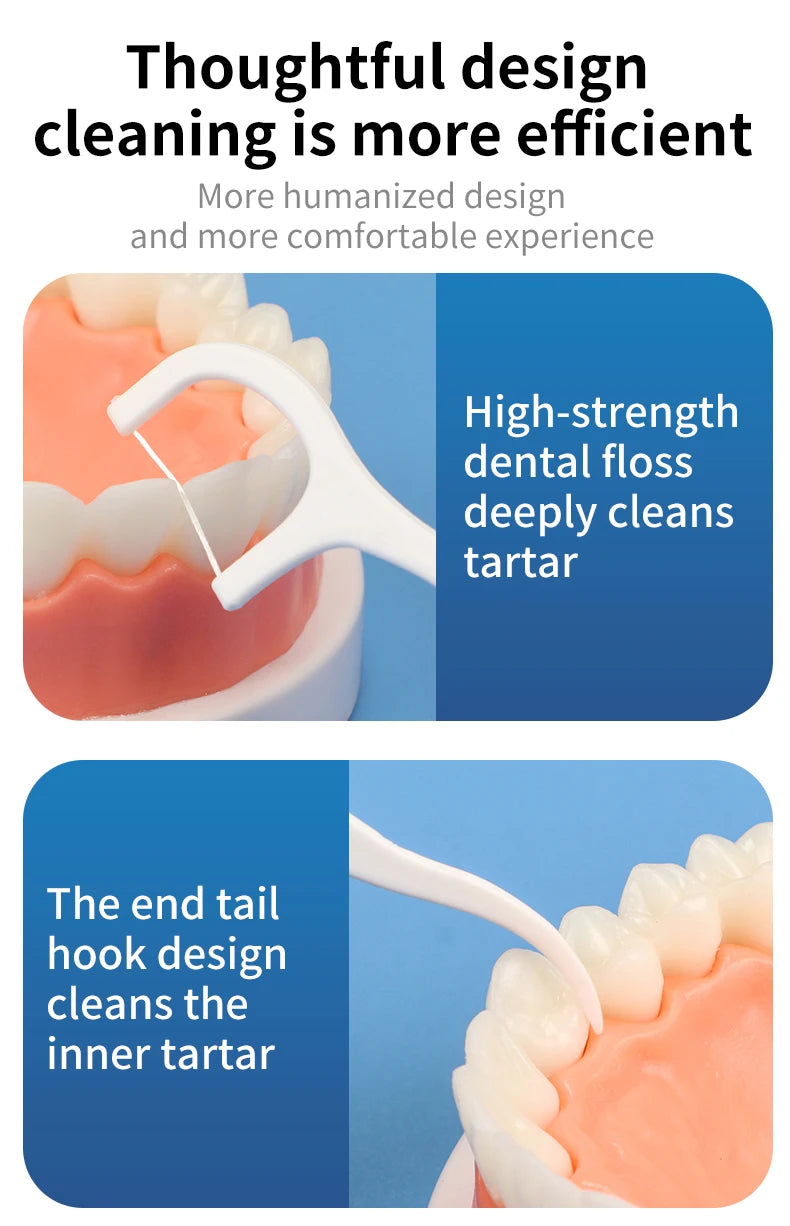 Thoughtful design cleaning is more efficient

More humanized design and more comfortable experience

High-strength dental floss deeply cleans tartar

The end tail hook design cleans the inner tartar